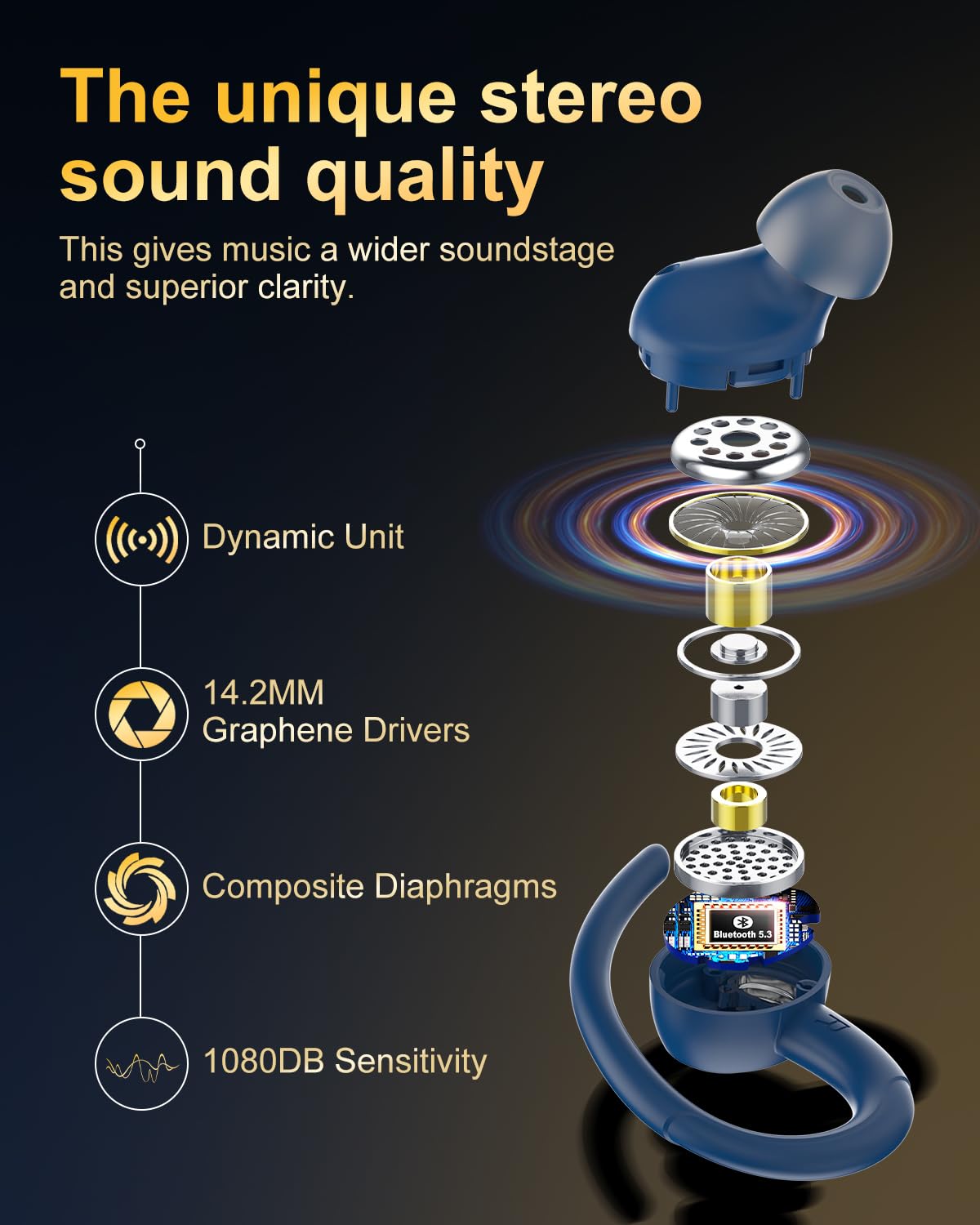 The unique stereo sound quality

This gives music a wider soundstage and superior clarity.

Dynamic Unit

14.2MM
Graphene Drivers

Composite Diaphragms

1080DB Sensitivity

Bluetooth 5.3